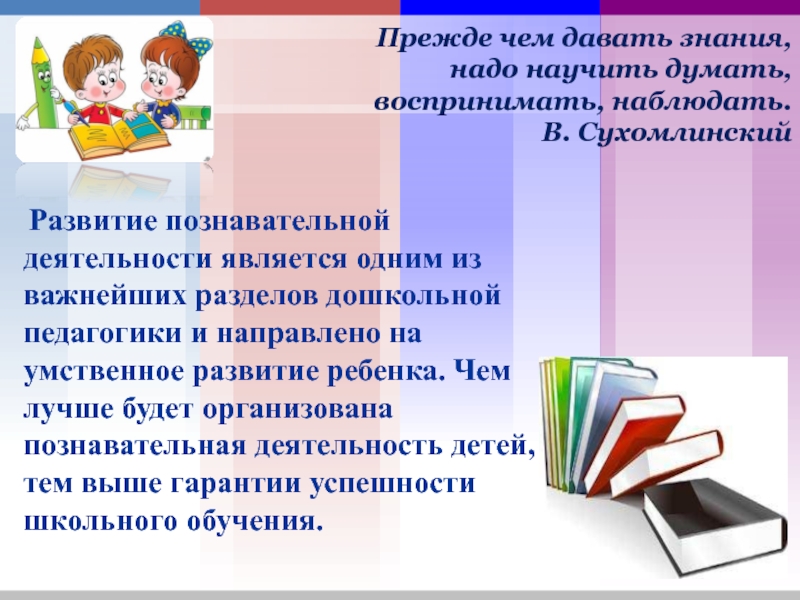 Прежде чем давать знания, надо научить думать, воспринимать, наблюдать.
В. Сухомлинский

Развитие познавательной деятельности является одним из важнейших разделов дошкольной педагогики и направлено на умственное развитие ребенка. Чем лучше будет организована познавательная деятельность детей, тем выше гарантии успешности школьного обучения.